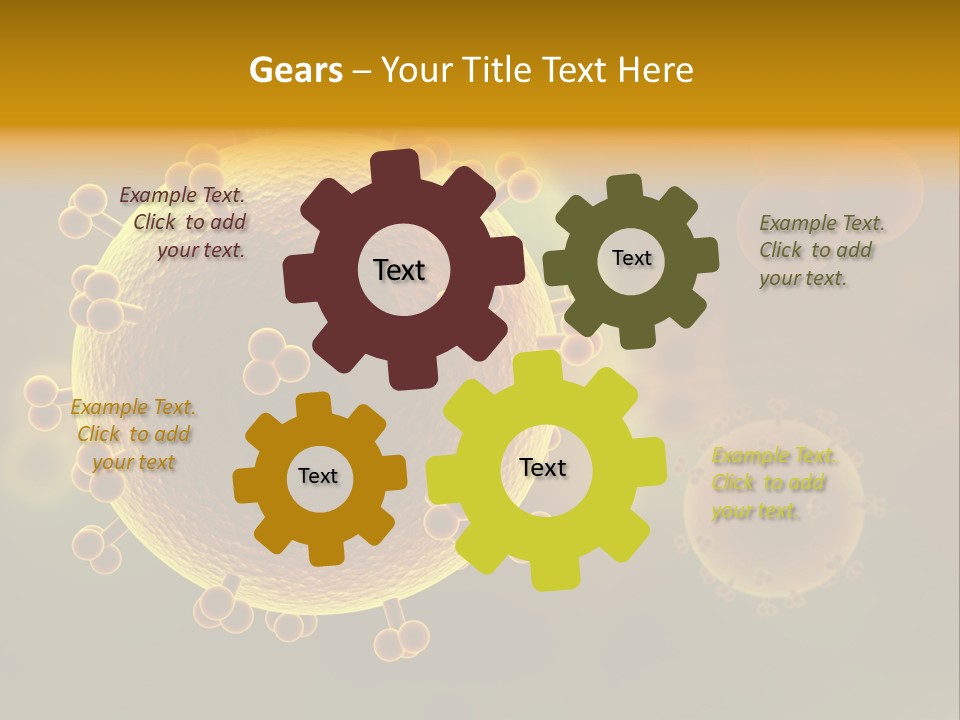 Gears – Your Title Text Here

Example Text. Click to add your text.

Text

Text

Example Text. Click to add your text.

Example Text. Click to add your text

Text

Text

Example Text. Click to add your text.